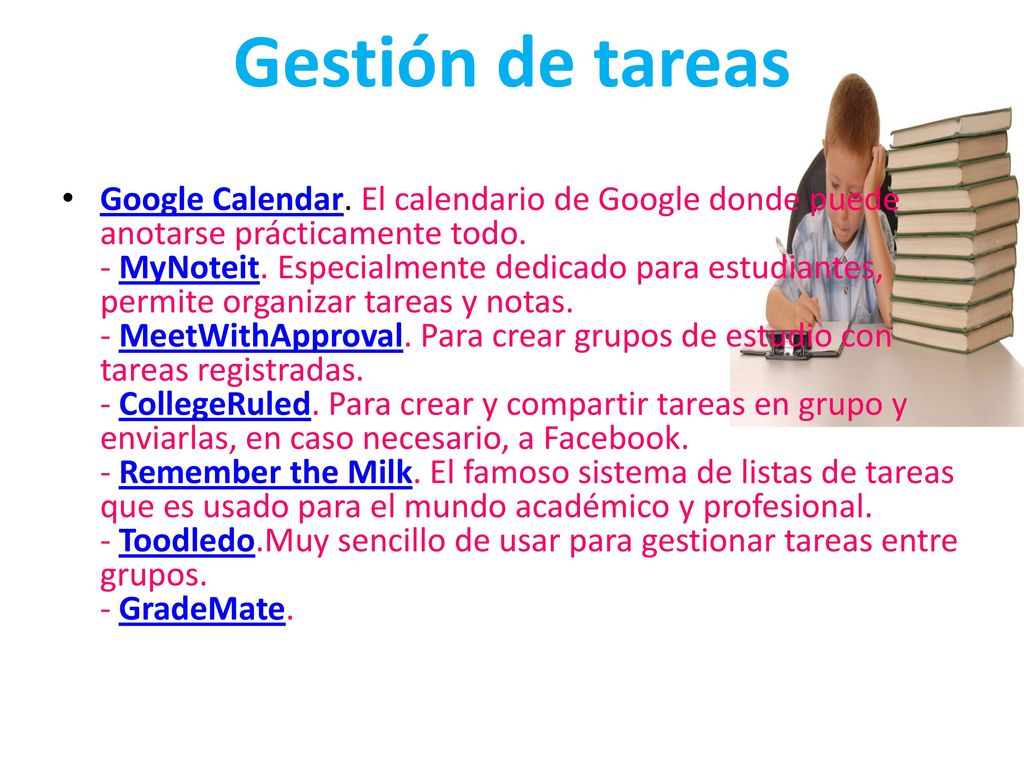 Gestión de tareas

• Google Calendar. El calendario de Google donde puede anotarse prácticamente todo.
- MyNoteit. Especialmente dedicado para estudiantes, permite organizar tareas y notas.
- MeetWithApproval. Para crear grupos de estudio con tareas registradas.
- CollegeRuled. Para crear y compartir tareas en grupo y enviarlas, en caso necesario, a Facebook.
- Remember the Milk. El famoso sistema de listas de tareas que es usado para el mundo académico y profesional.
- Toodledo.Muy sencillo de usar para gestionar tareas entre grupos.
- GradeMate.